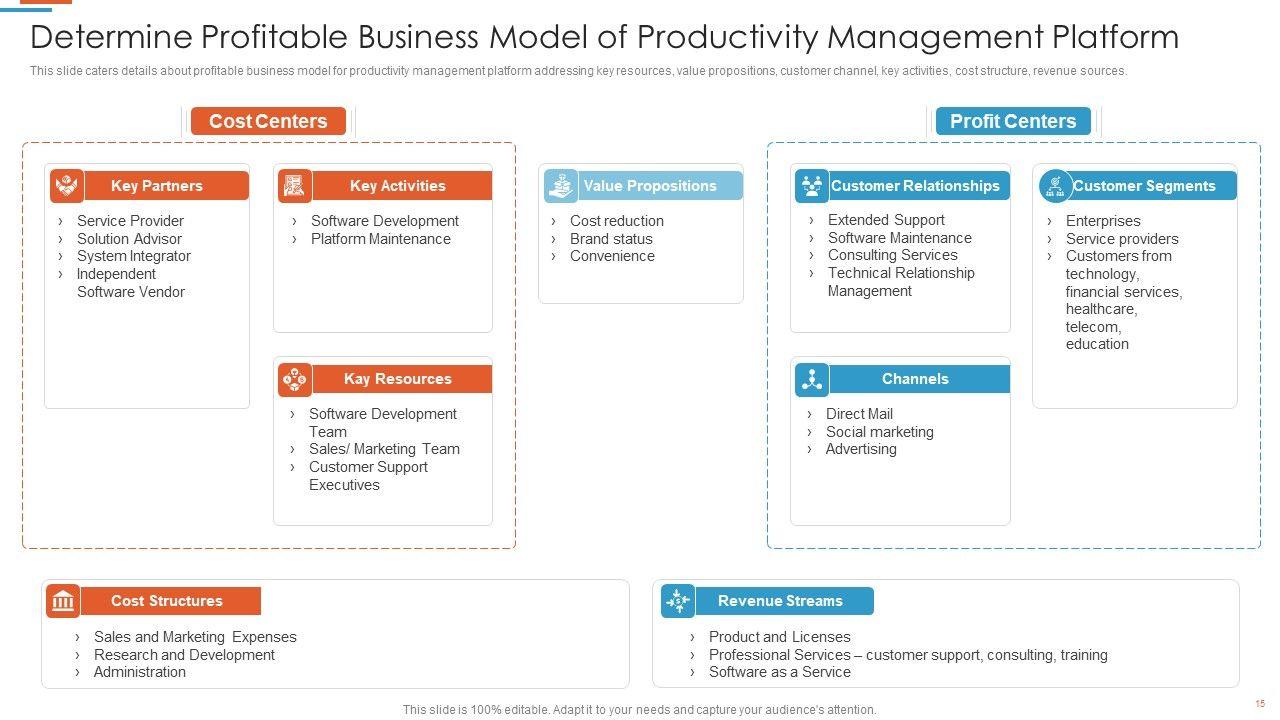 Determine Profitable Business Model of Productivity Management Platform

This slide caters details about profitable business model for productivity management platform addressing key resources, value propositions, customer channel, key activities, cost structure, revenue sources.

Cost Centers

Key Partners
› Service Provider
› Solution Advisor
› System Integrator
› Independent Software Vendor

Key Activities
› Software Development
› Platform Maintenance

Kay Resources
› Software Development Team
› Sales/ Marketing Team
› Customer Support Executives

Value Propositions
› Cost reduction
› Brand status
› Convenience

Profit Centers

Customer Relationships
› Extended Support
› Software Maintenance
› Consulting Services
› Technical Relationship Management

Channels
› Direct Mail
› Social marketing
› Advertising

Customer Segments
› Enterprises
› Service providers
› Customers from technology, financial services, healthcare, telecom, education

Cost Structures
› Sales and Marketing Expenses
› Research and Development
› Administration

Revenue Streams
› Product and Licenses
› Professional Services – customer support, consulting, training
› Software as a Service

This slide is 100% editable. Adapt it to your needs and capture your audience's attention.

15